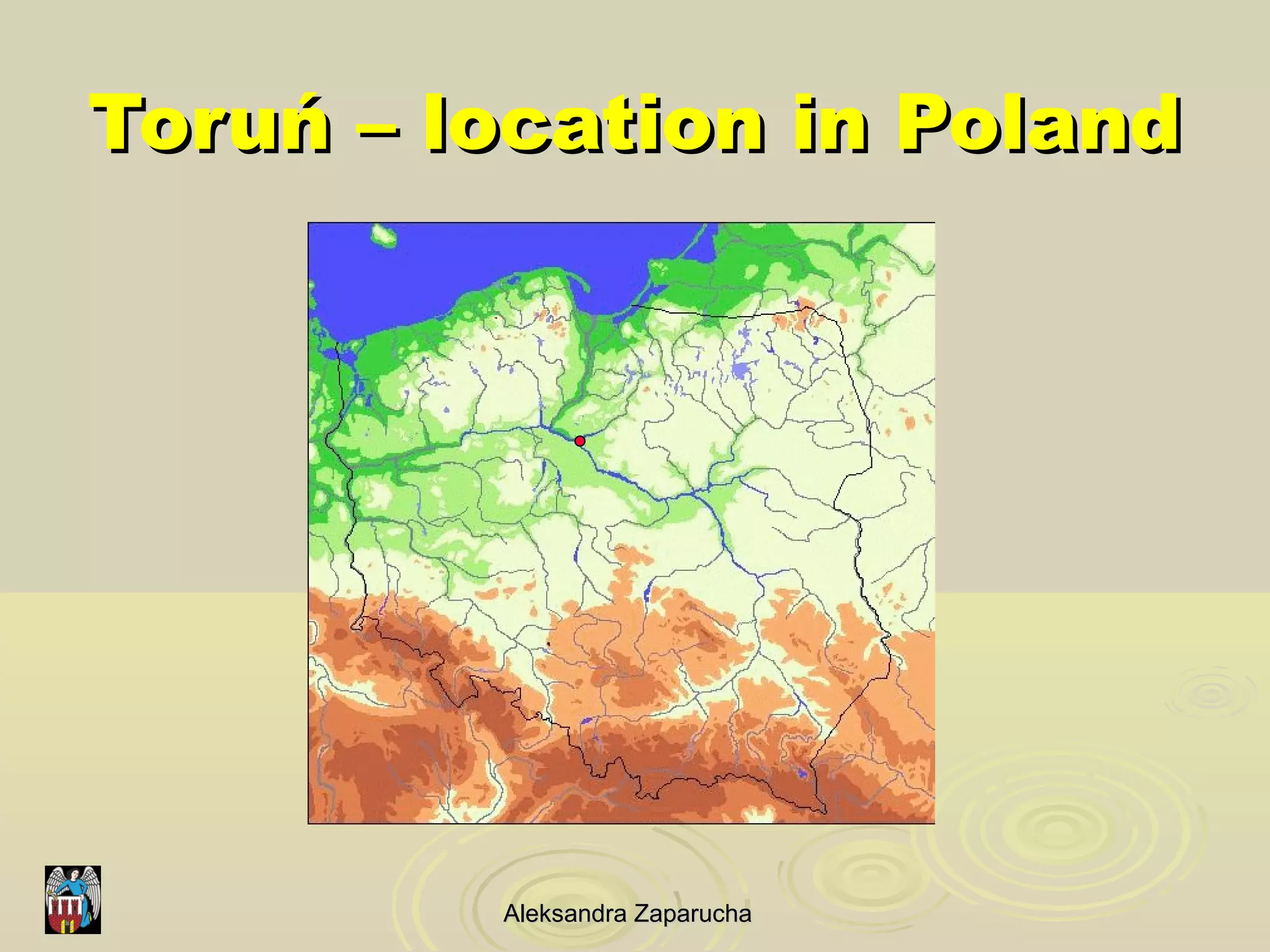 Toruń – location in Poland

Aleksandra Zaparucha